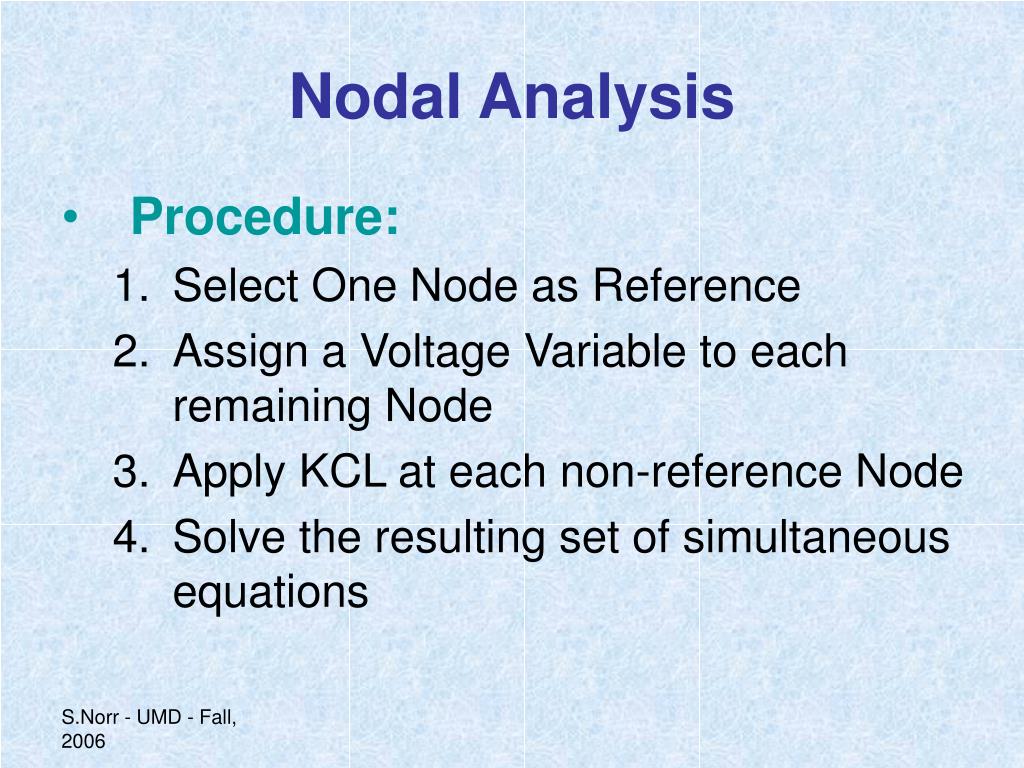 Nodal Analysis

• Procedure:
1. Select One Node as Reference
2. Assign a Voltage Variable to each remaining Node
3. Apply KCL at each non-reference Node
4. Solve the resulting set of simultaneous equations

S.Norr - UMD - Fall, 2006